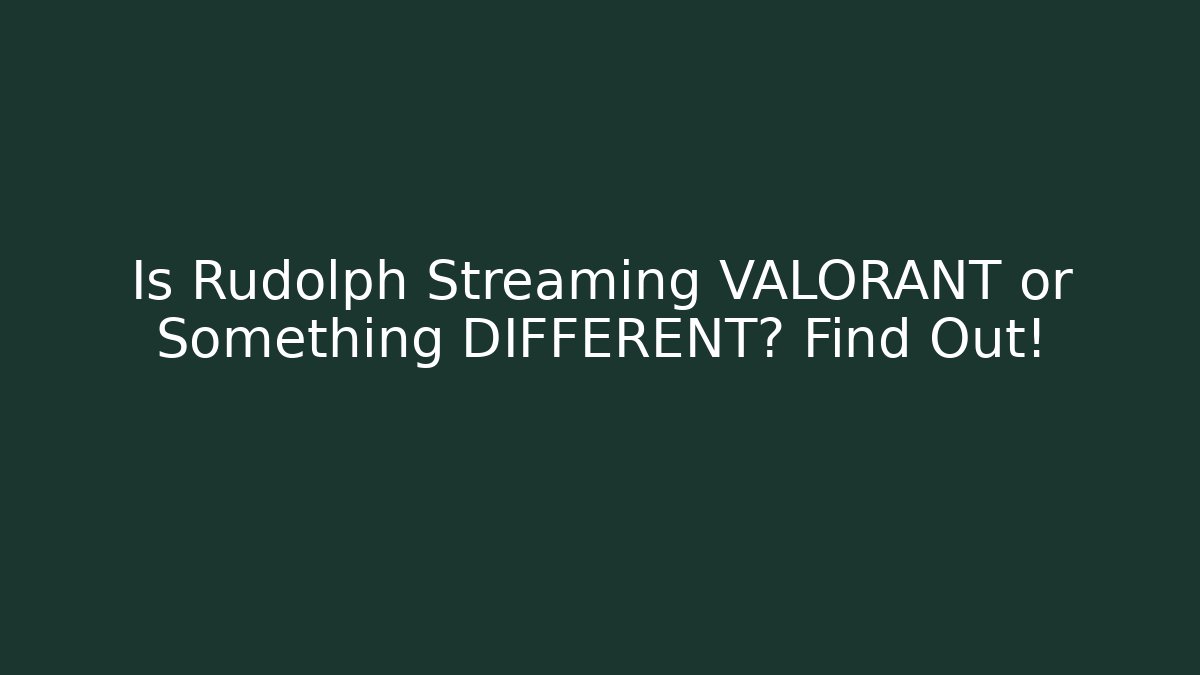 Is Rudolph Streaming VALORANT or Something DIFFERENT? Find Out!